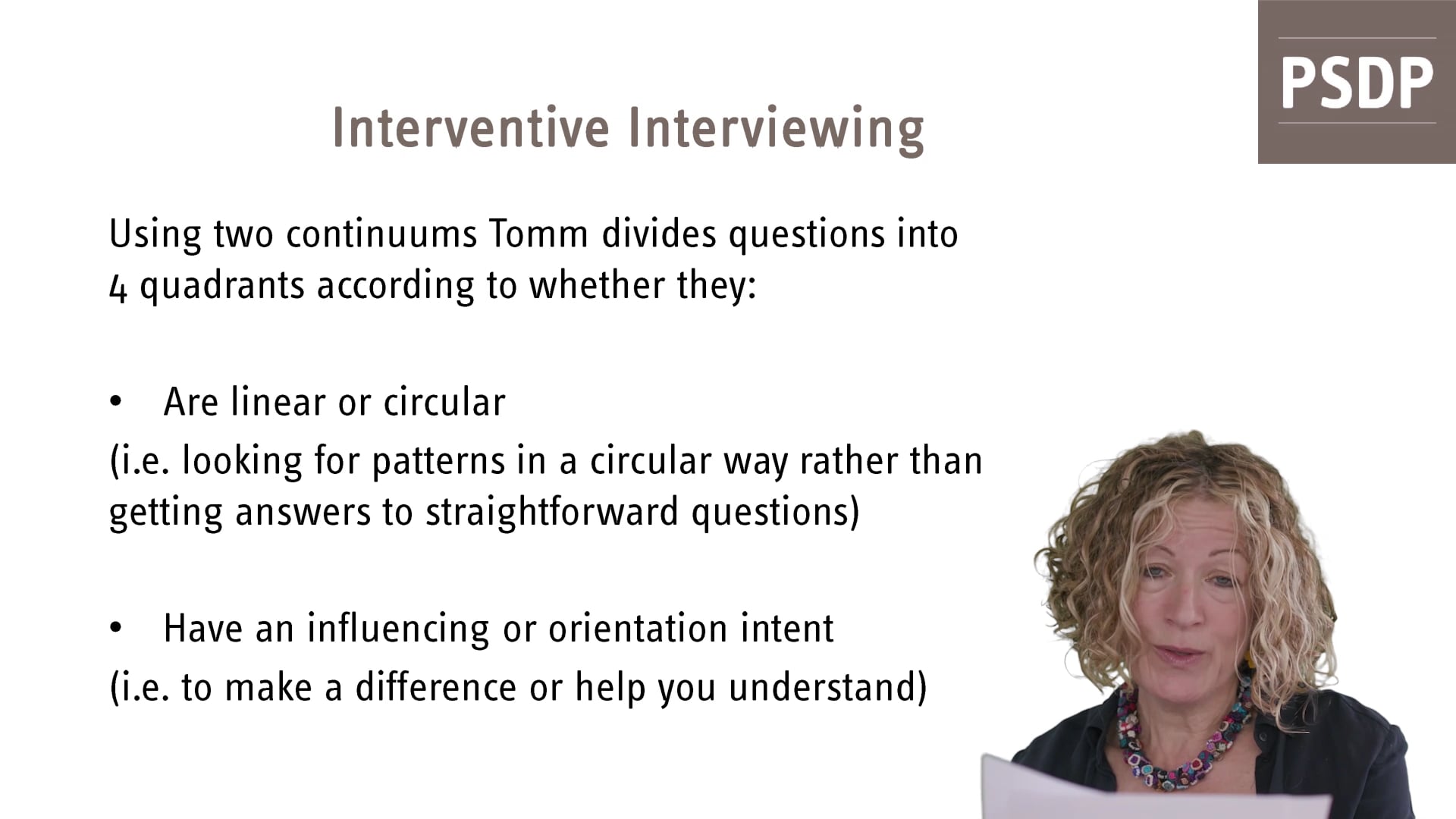 PSDP

Interventive Interviewing

Using two continuums Tomm divides questions into 4 quadrants according to whether they:

• Are linear or circular
(i.e. looking for patterns in a circular way rather than getting answers to straightforward questions)

• Have an influencing or orientation intent
(i.e. to make a difference or help you understand)